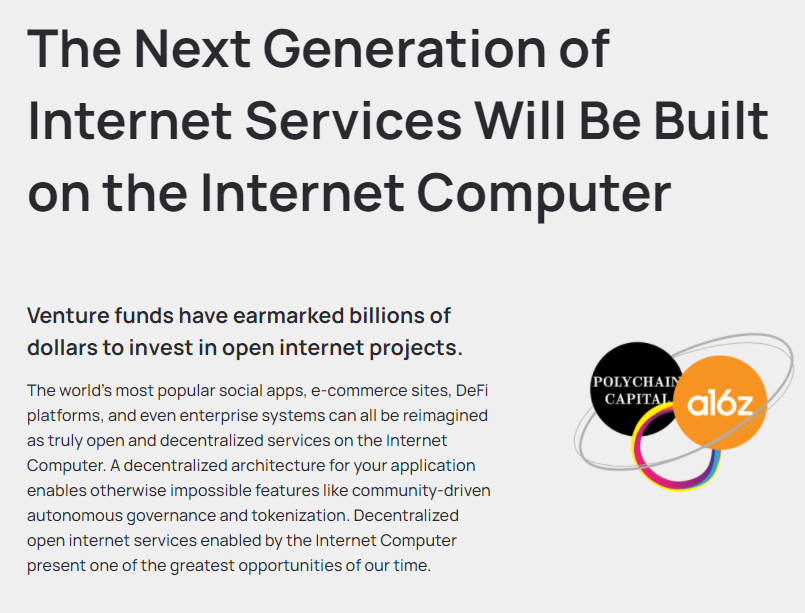 The Next Generation of Internet Services Will Be Built on the Internet Computer

Venture funds have earmarked billions of dollars to invest in open internet projects.

The world's most popular social apps, e-commerce sites, DeFi platforms, and even enterprise systems can all be reimagined as truly open and decentralized services on the Internet Computer. A decentralized architecture for your application enables otherwise impossible features like community-driven autonomous governance and tokenization. Decentralized open internet services enabled by the Internet Computer present one of the greatest opportunities of our time.

POLYCHAIN CAPITAL

a16z